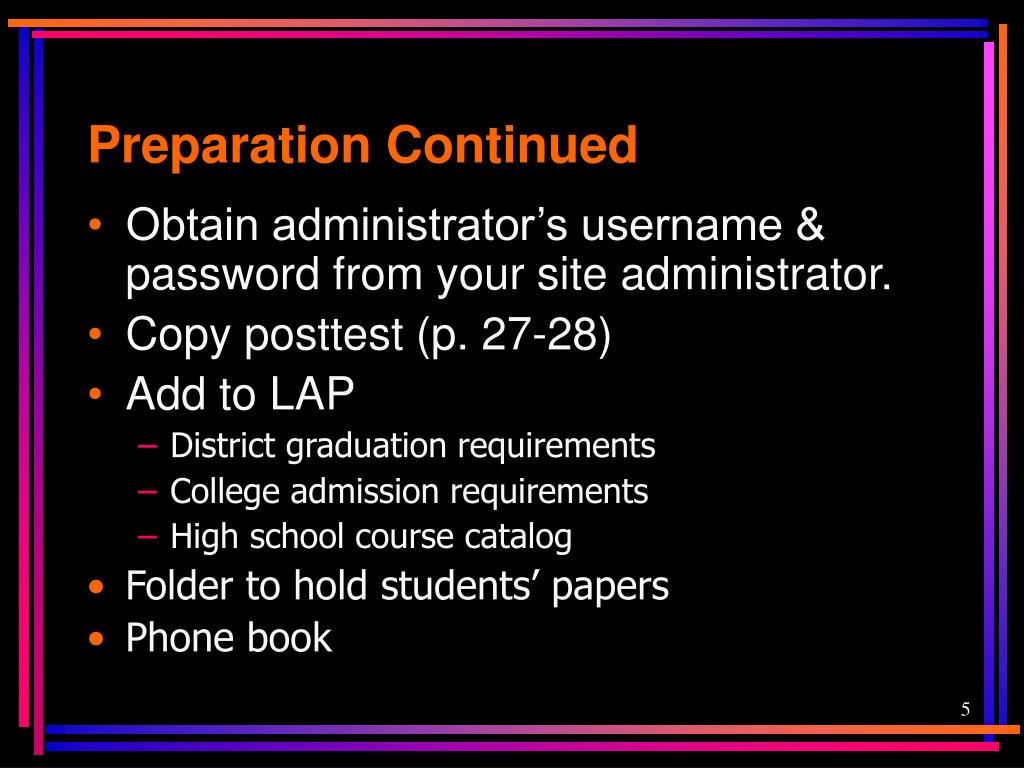 Preparation Continued

• Obtain administrator’s username & password from your site administrator.
• Copy posttest (p. 27-28)
• Add to LAP
– District graduation requirements
– College admission requirements
– High school course catalog
• Folder to hold students’ papers
• Phone book

5